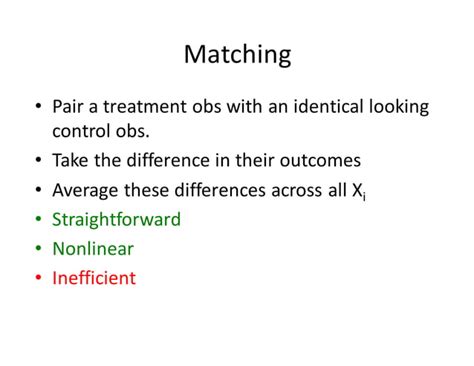 Matching

• Pair a treatment obs with an identical looking control obs.
• Take the difference in their outcomes
• Average these differences across all $X_i$
• Straightforward
• Nonlinear
• Inefficient